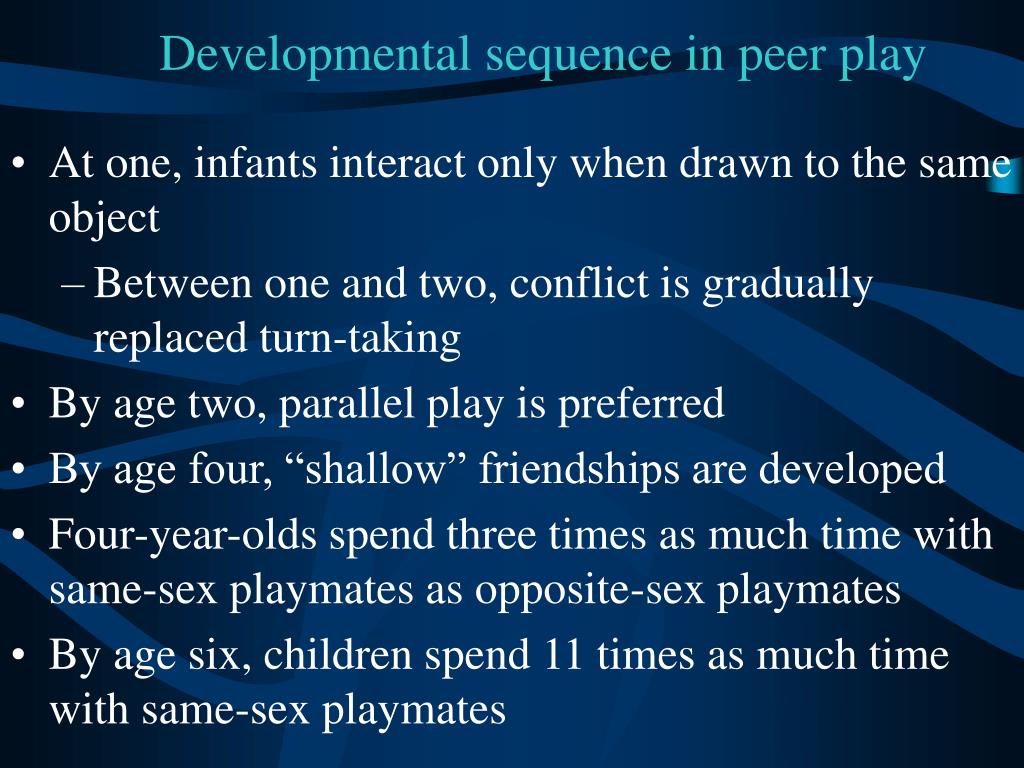 Developmental sequence in peer play

• At one, infants interact only when drawn to the same object
– Between one and two, conflict is gradually replaced turn-taking
• By age two, parallel play is preferred
• By age four, “shallow” friendships are developed
• Four-year-olds spend three times as much time with same-sex playmates as opposite-sex playmates
• By age six, children spend 11 times as much time with same-sex playmates